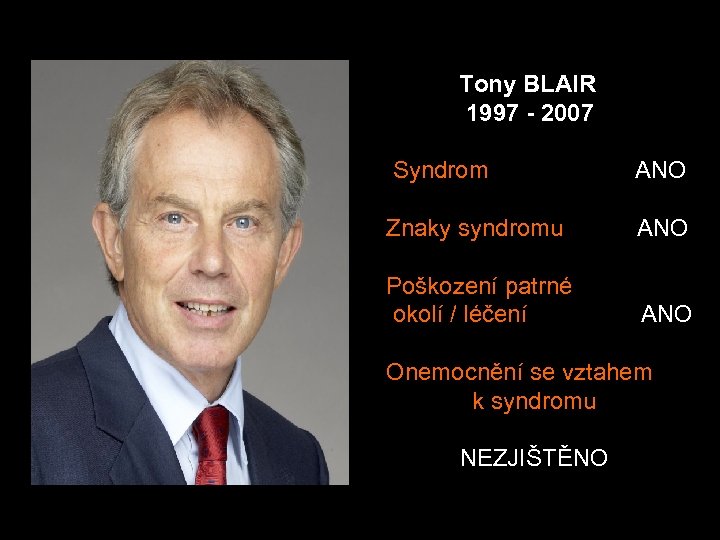 Tony BLAIR
1997 - 2007

Syndrom ANO

Znaky syndromu ANO

Poškození patrné okolí / léčení ANO

Onemocnění se vztahem k syndromu

NEZJIŠTĚNO